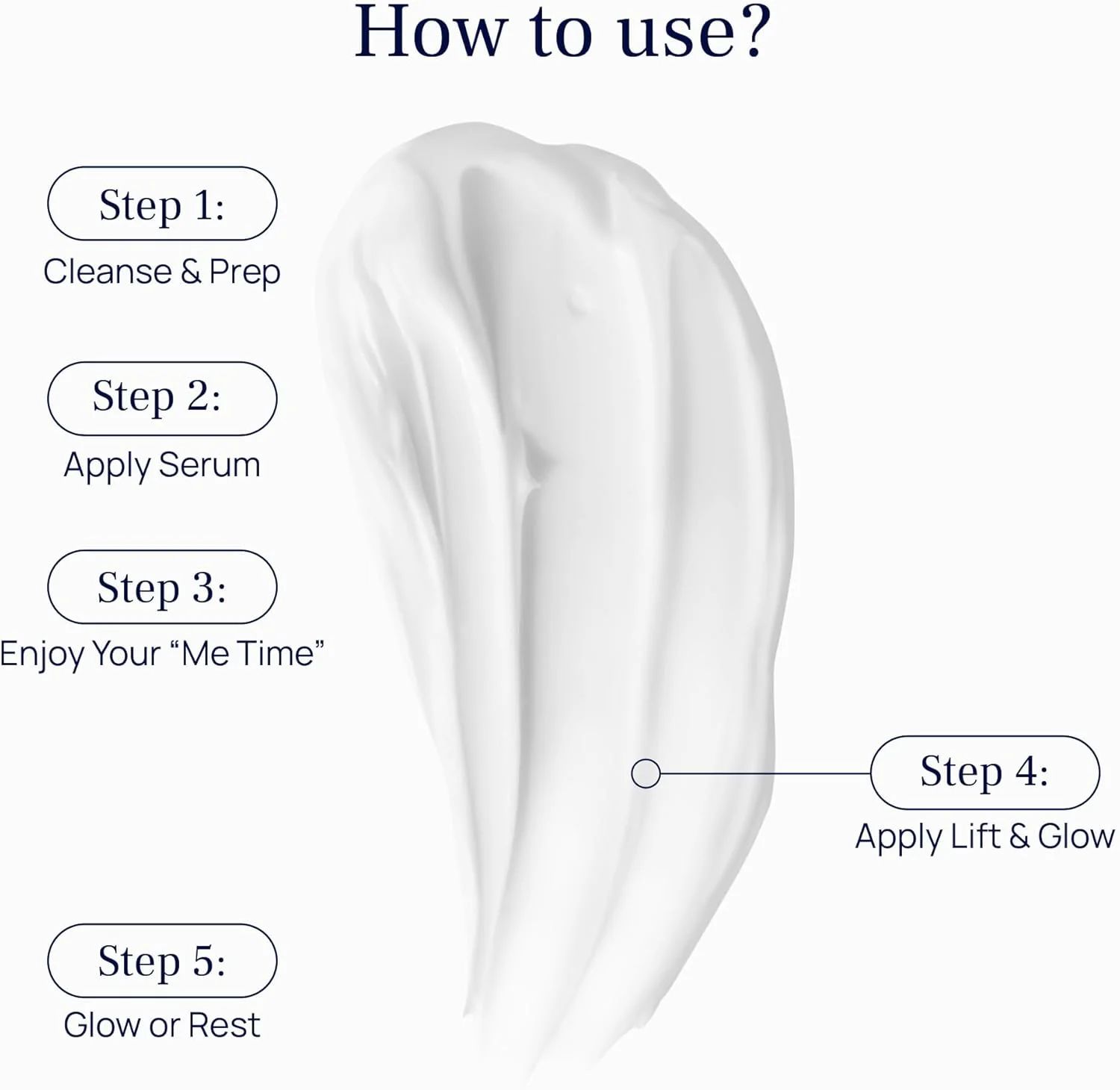 How to use?

Step 1:
Cleanse & Prep

Step 2:
Apply Serum

Step 3:
Enjoy Your “Me Time”

Step 4:
Apply Lift & Glow

Step 5:
Glow or Rest